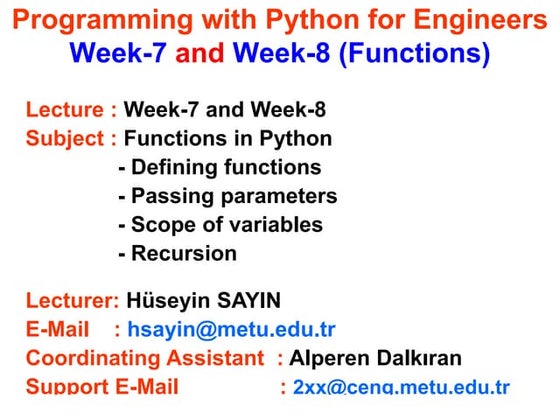 Programming with Python for Engineers
Week-7 and Week-8 (Functions)

Lecture : Week-7 and Week-8
Subject : Functions in Python
- Defining functions
- Passing parameters
- Scope of variables
- Recursion

Lecturer: Hüseyin SAYIN
E-Mail : hsayin@metu.edu.tr
Coordinating Assistant : Alperen Dalkıran
Support E-Mail : 2xx@ceng.metu.edu.tr